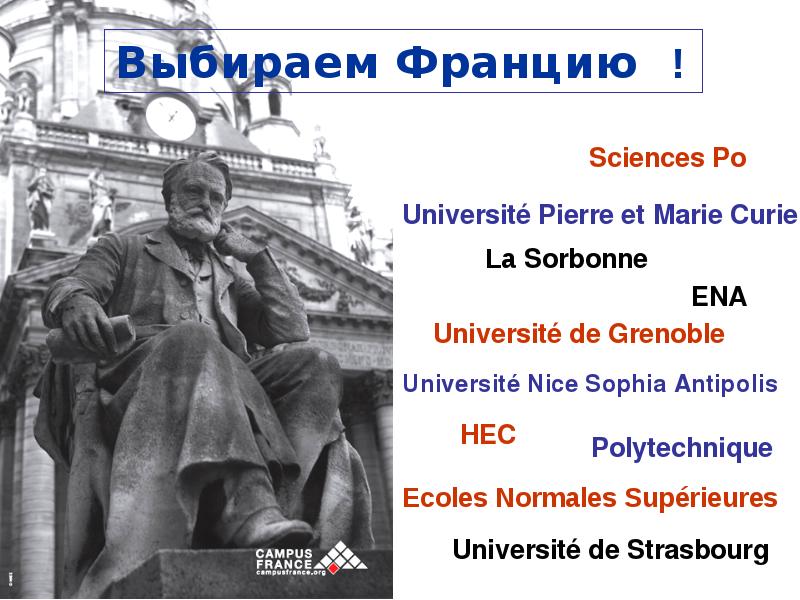 Выбираем Францию !

Sciences Po

Université Pierre et Marie Curie

La Sorbonne

ENA

Université de Grenoble

Université Nice Sophia Antipolis

HEC

Polytechnique

Ecoles Normales Supérieures

Université de Strasbourg

CAMPUS FRANCE
campusfrance.org